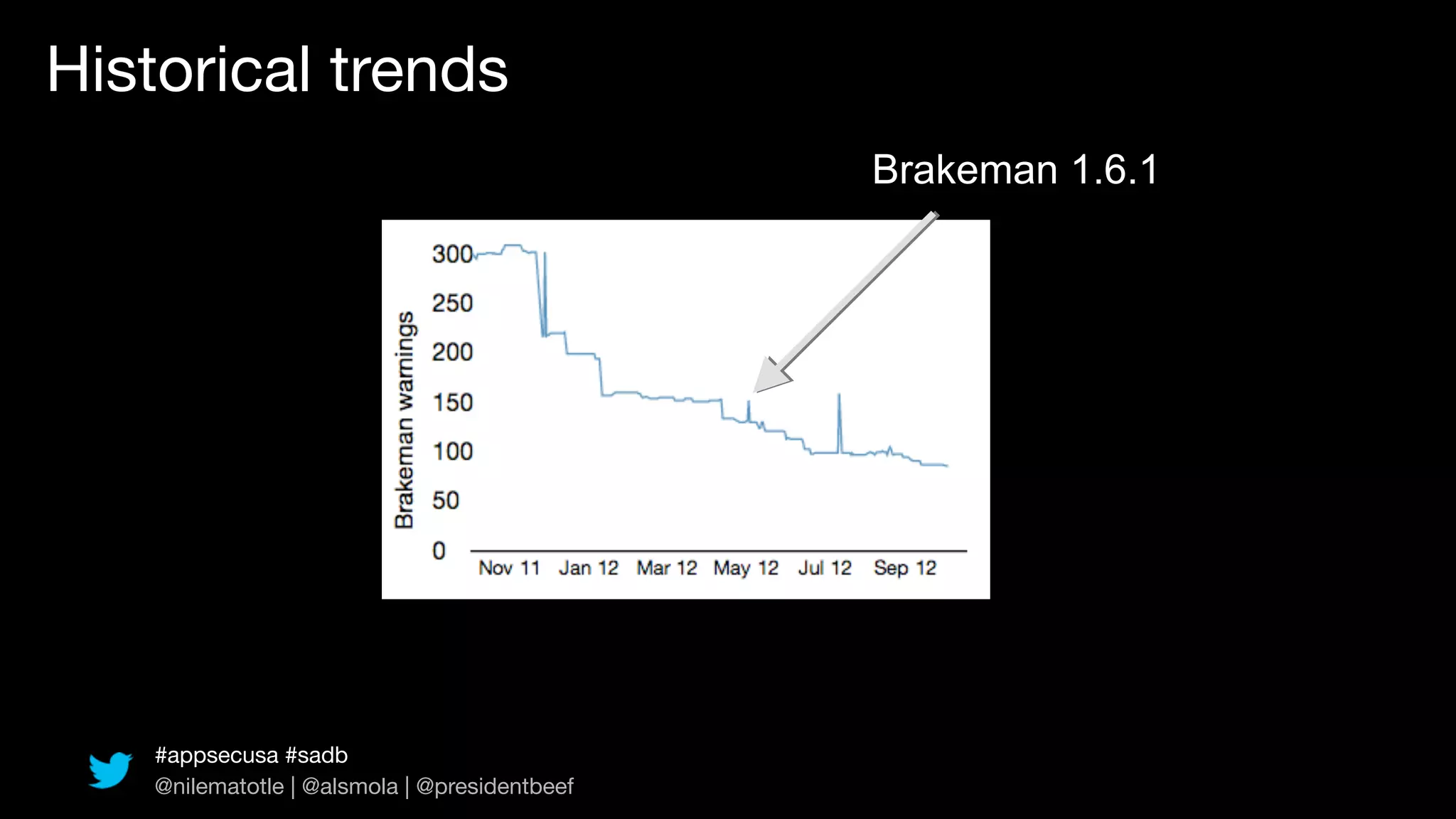 Historical trends

Brakeman 1.6.1

Brakeman warnings

300
250
200
150
100
50
0

Nov 11 Jan 12 Mar 12 May 12 Jul 12 Sep 12

#appsecusa #sadb
@nilematotle | @alsmola | @presidentbeef